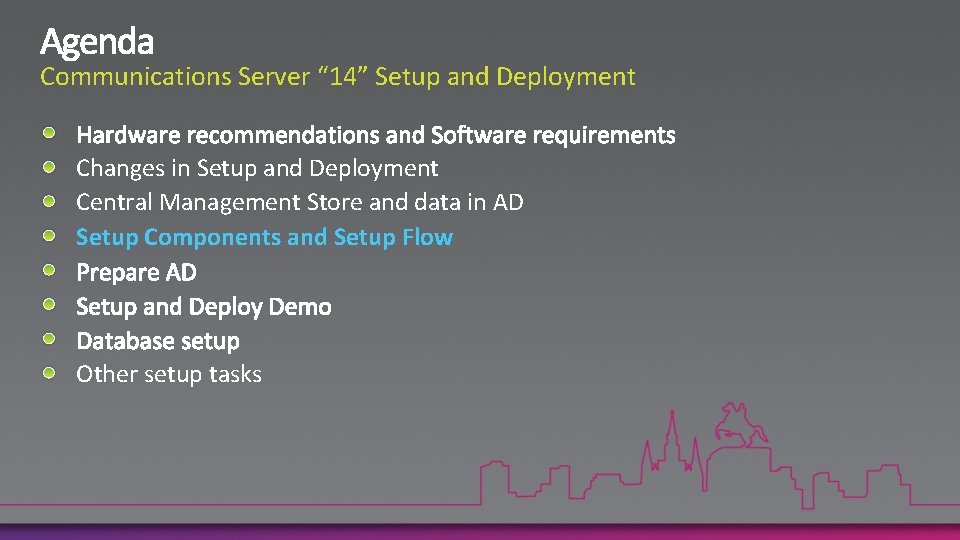 Agenda
Communications Server “14” Setup and Deployment

Hardware recommendations and Software requirements
Changes in Setup and Deployment
Central Management Store and data in AD
Setup Components and Setup Flow
Prepare AD
Setup and Deploy Demo
Database setup
Other setup tasks